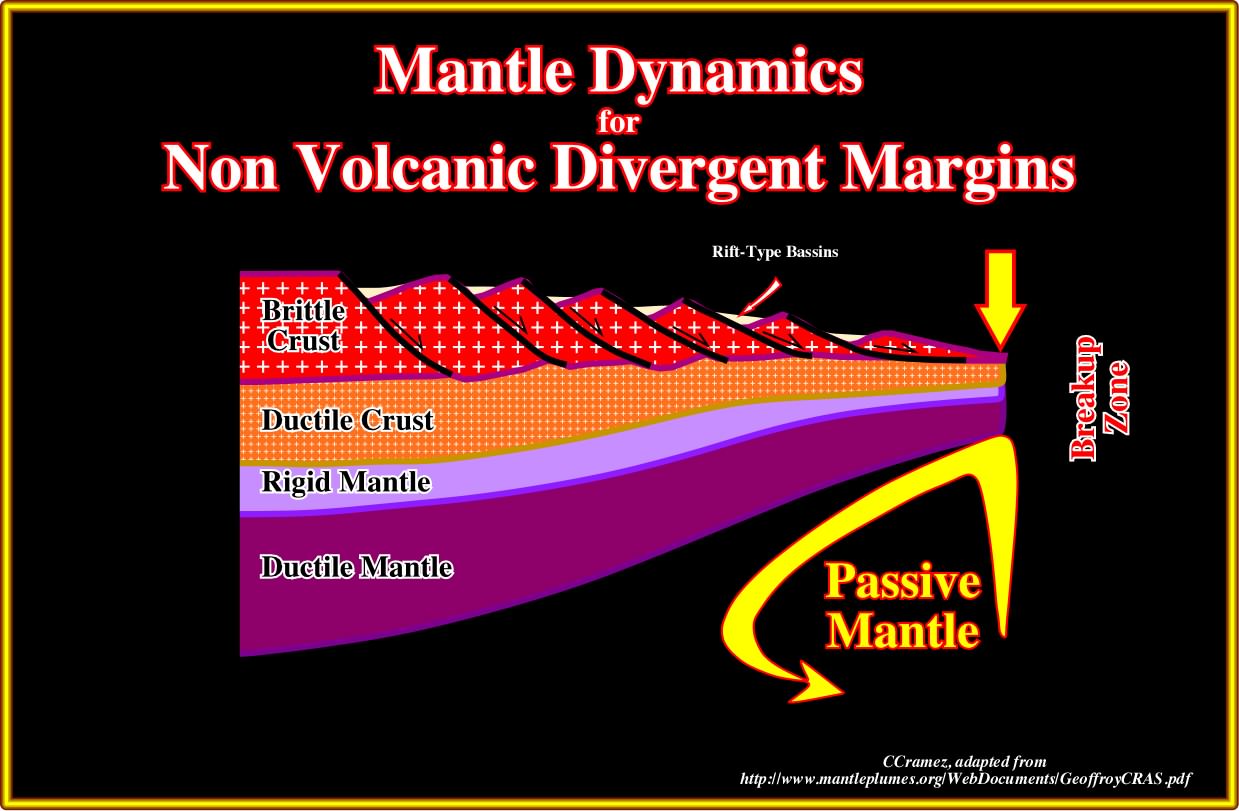 Mantle Dynamics
for
Non Volcanic Divergent Margins

Rift-Type Bassins

Brittle Crust

Ductile Crust

Rigid Mantle

Ductile Mantle

Breakup Zone

Passive Mantle

CCramez, adapted from
http://www.mantleplumes.org/WebDocuments/GeoffroyCRAS.pdf